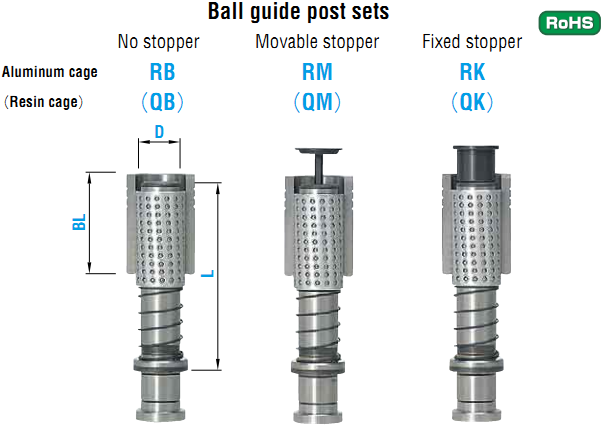 Ball guide post sets

RoHS

| | No stopper | Movable stopper | Fixed stopper |
|---|---|---|---|
| Aluminum cage | RB | RM | RK |
| (Resin cage) | (QB) | (QM) | (QK) |

D

BL

L